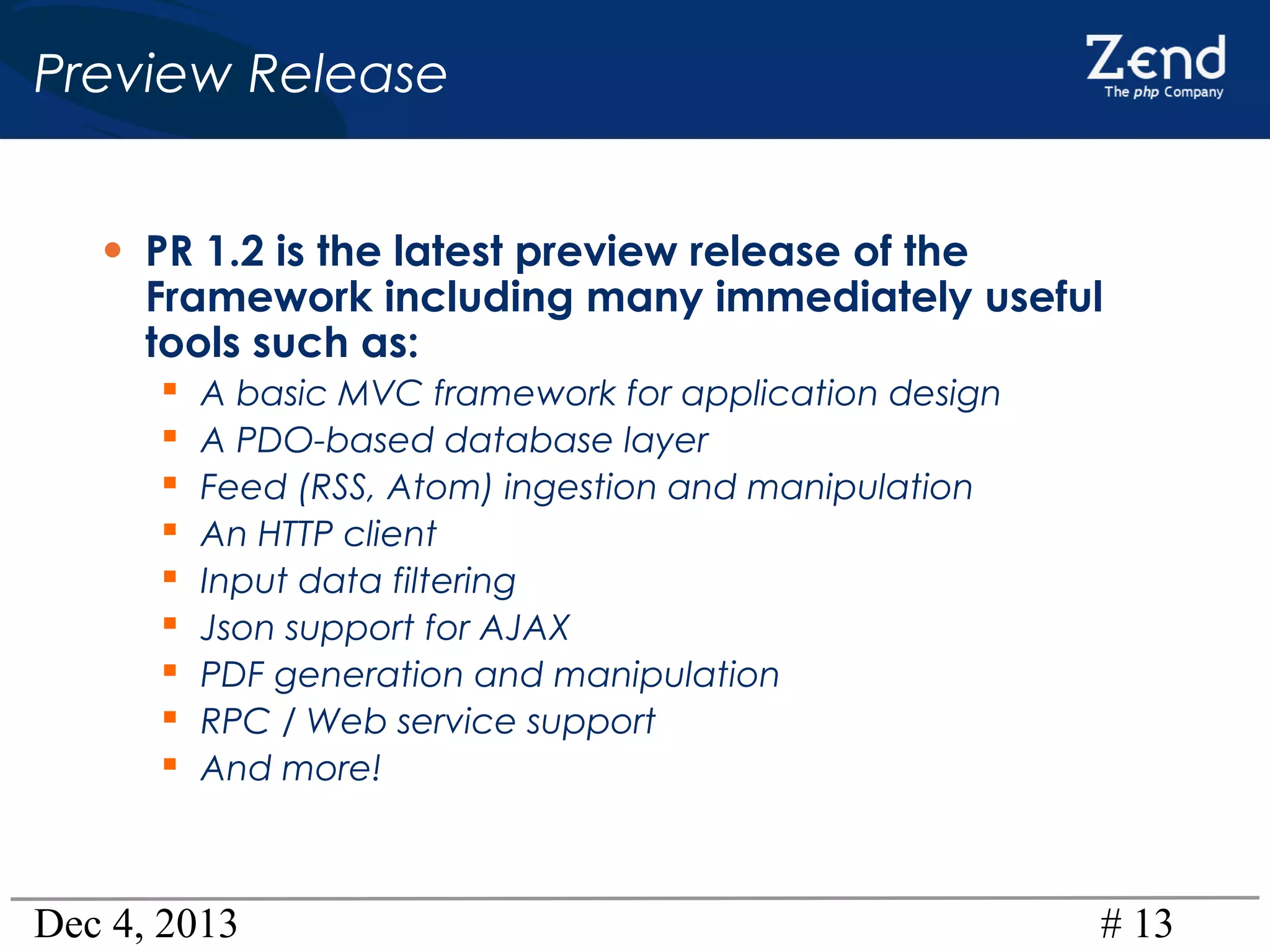 Preview Release

Zend
The php Company

• PR 1.2 is the latest preview release of the Framework including many immediately useful tools such as:
▪ A basic MVC framework for application design
▪ A PDO-based database layer
▪ Feed (RSS, Atom) ingestion and manipulation
▪ An HTTP client
▪ Input data filtering
▪ Json support for AJAX
▪ PDF generation and manipulation
▪ RPC / Web service support
▪ And more!

Dec 4, 2013

# 13